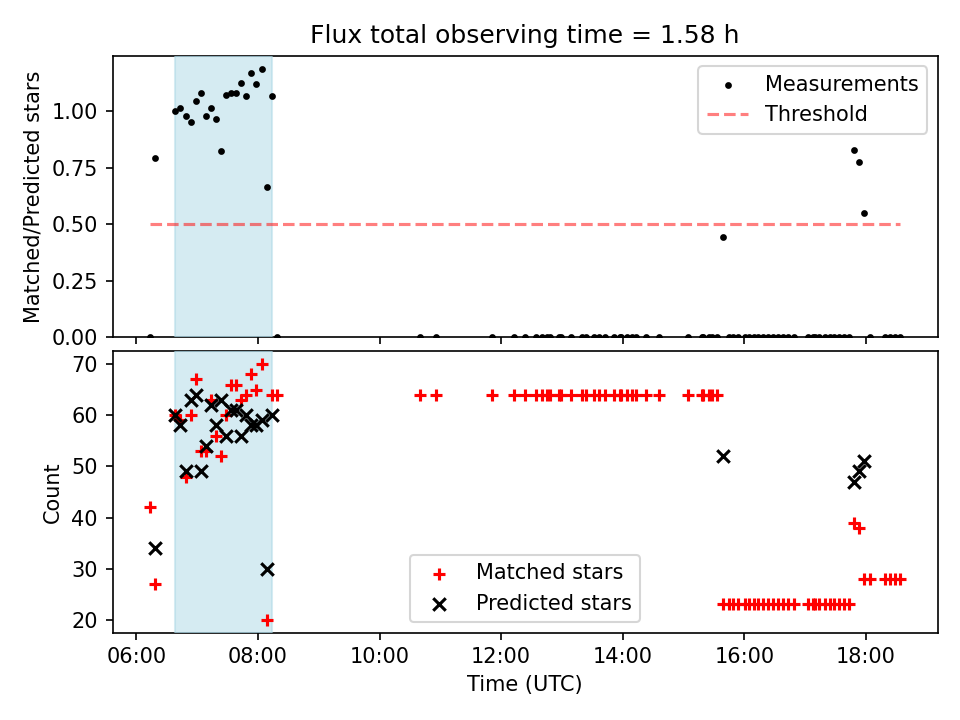 Flux total observing time = 1.58 h

Matched/Predicted stars

1.00
0.75
0.50
0.25
0.00

Measurements
Threshold

Count

70
60
50
40
30
20

Matched stars
Predicted stars

06:00
08:00
10:00
12:00
14:00
16:00
18:00

Time (UTC)